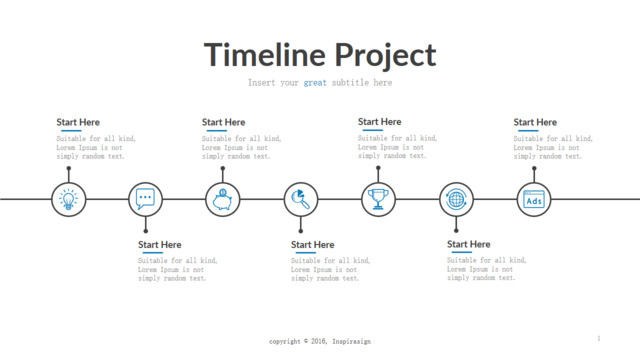 Timeline Project

Insert your great subtitle here

Start Here
Suitable for all kind, Lorem Ipsum is not simply random text.

Start Here
Suitable for all kind, Lorem Ipsum is not simply random text.

Start Here
Suitable for all kind, Lorem Ipsum is not simply random text.

Start Here
Suitable for all kind, Lorem Ipsum is not simply random text.

Ads

Start Here
Suitable for all kind, Lorem Ipsum is not simply random text.

Start Here
Suitable for all kind, Lorem Ipsum is not simply random text.

Start Here
Suitable for all kind, Lorem Ipsum is not simply random text.

copyright © 2016, Inspirasign

1